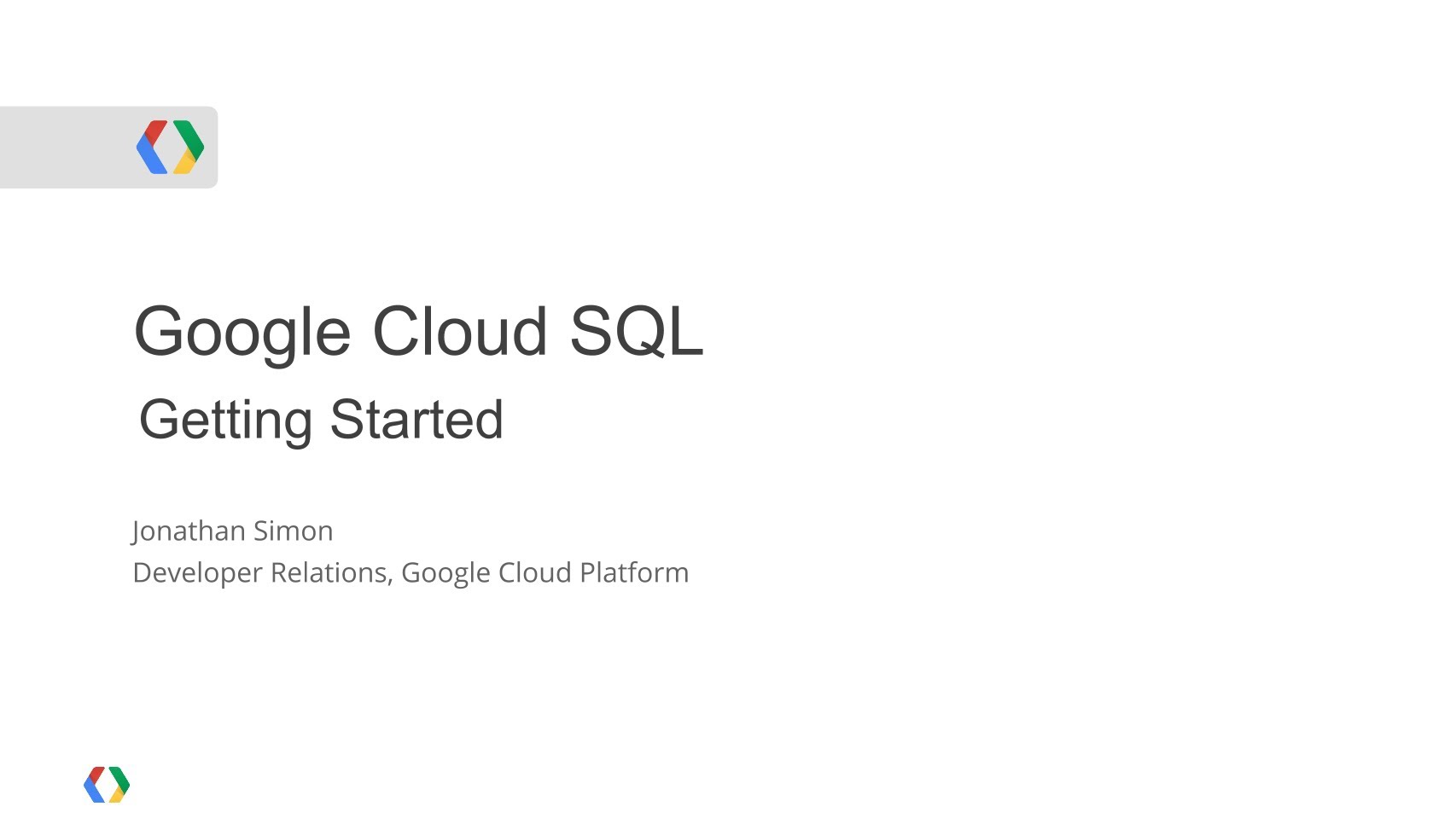 Google Cloud SQL

Getting Started

Jonathan Simon
Developer Relations, Google Cloud Platform